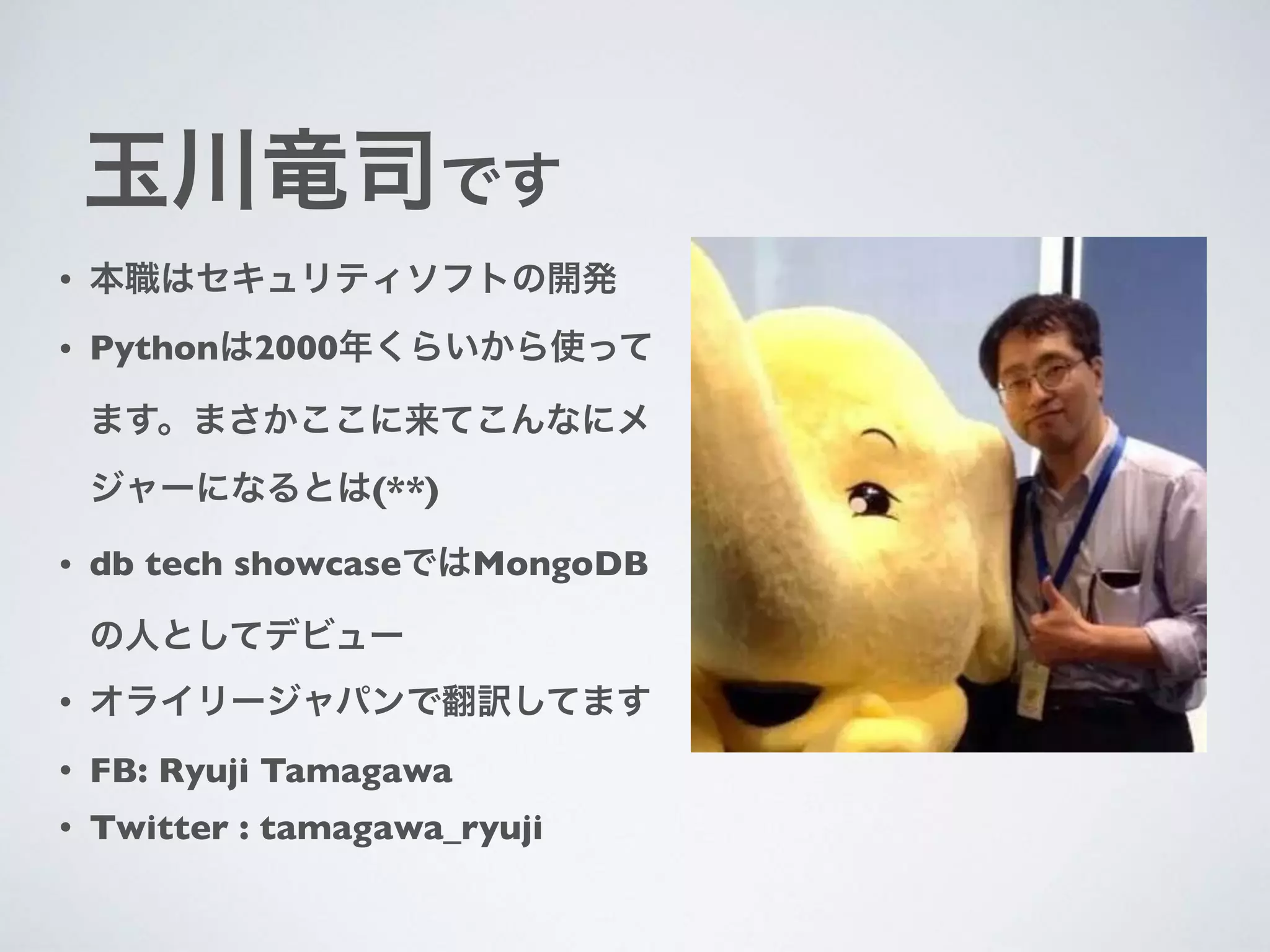 玉川竜司です

• 本職はセキュリティソフトの開発

• Pythonは2000年くらいから使ってます。まさかここに来てこんなにメジャーになるとは(**)

• db tech showcaseではMongoDBの人としてデビュー

• オライリージャパンで翻訳してます

• FB: Ryuji Tamagawa

• Twitter : tamagawa_ryuji